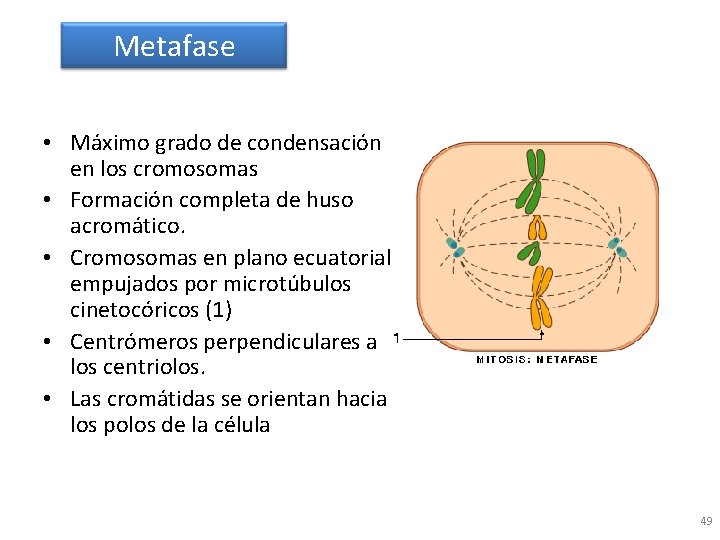 Metafase

• Máximo grado de condensación en los cromosomas
• Formación completa de huso acromático.
• Cromosomas en plano ecuatorial empujados por microtúbulos cinetocóricos (1)
• Centrómeros perpendiculares a los centriolos.
• Las cromátidas se orientan hacia los polos de la célula

1

MITOSIS: METAFASE

49